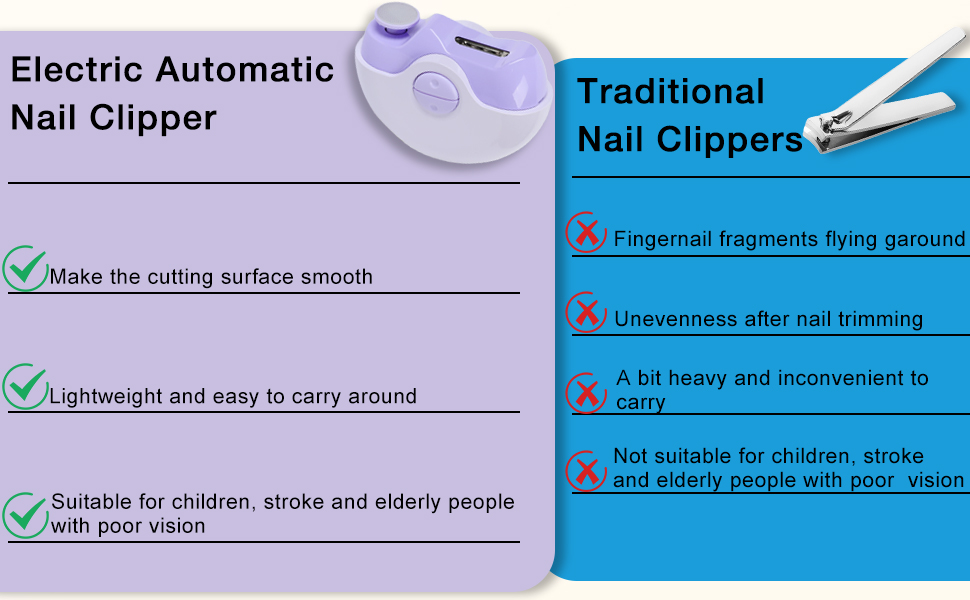 Electric Automatic Nail Clipper

Make the cutting surface smooth

Lightweight and easy to carry around

Suitable for children, stroke and elderly people with poor vision

Traditional Nail Clippers

Fingernail fragments flying garound

Unevenness after nail trimming

A bit heavy and inconvenient to carry

Not suitable for children, stroke and elderly people with poor vision